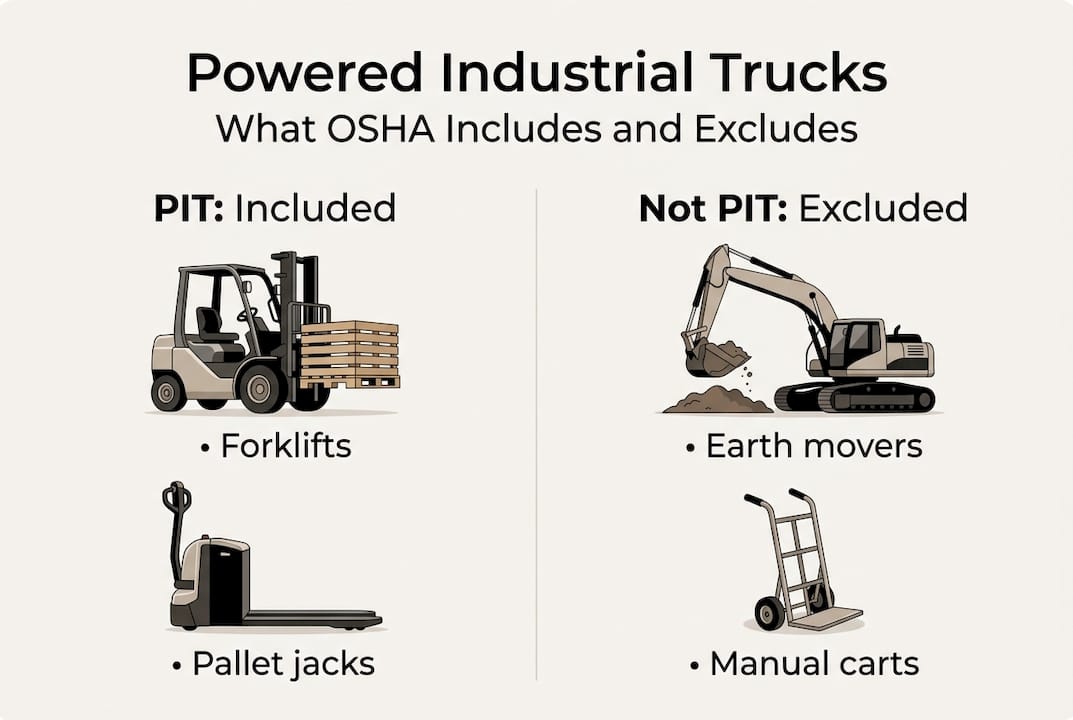 Powered Industrial Trucks
What OSHA Includes and Excludes

PIT: Included

• Forklifts

• Pallet jacks

Not PIT: Excluded

• Earth movers

• Manual carts